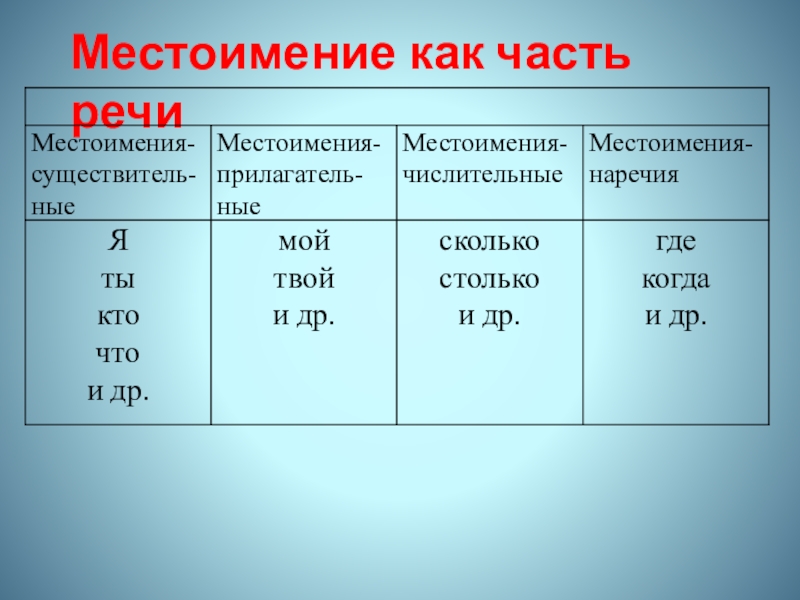 Местоимение как часть речи

| Местоимения-существительные | Местоимения-прилагательные | Местоимения-числительные | Местоимения-наречия |
|---|---|---|---|
| Я ты кто что и др. | мой твой и др. | сколько столько и др. | где когда и др. |